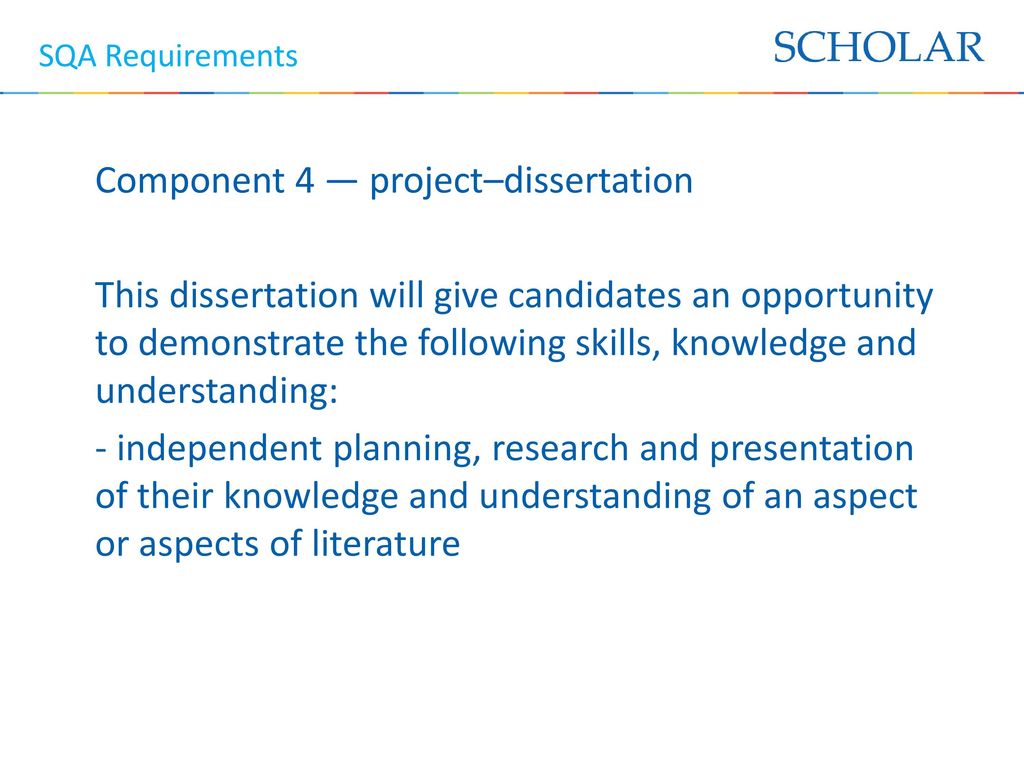 SQA Requirements

SCHOLAR

Component 4 — project–dissertation

This dissertation will give candidates an opportunity to demonstrate the following skills, knowledge and understanding:

- independent planning, research and presentation of their knowledge and understanding of an aspect or aspects of literature